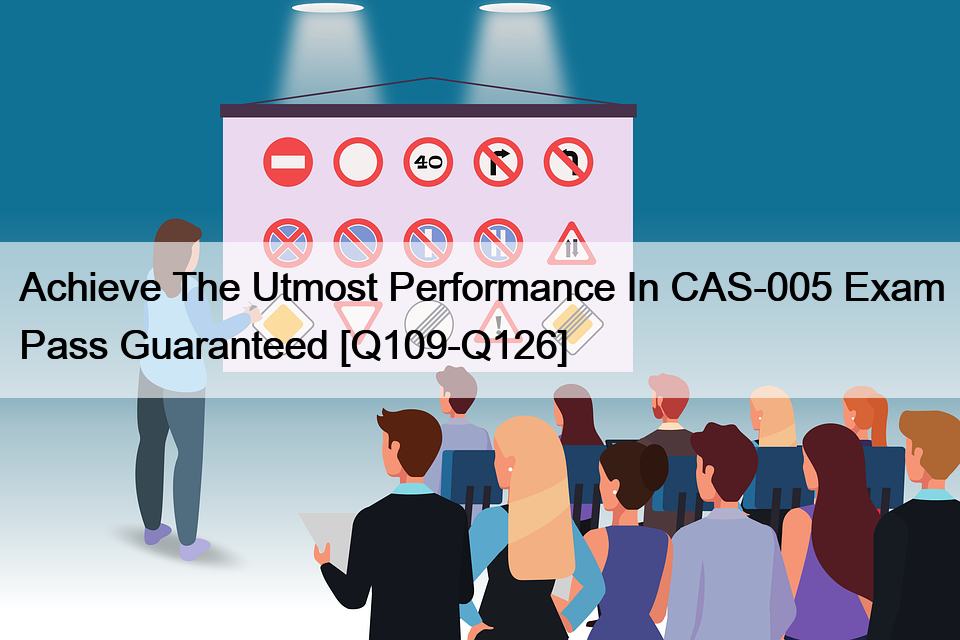 40

Achieve The Utmost Performance In CAS-005 Exam Pass Guaranteed [Q109-Q126]